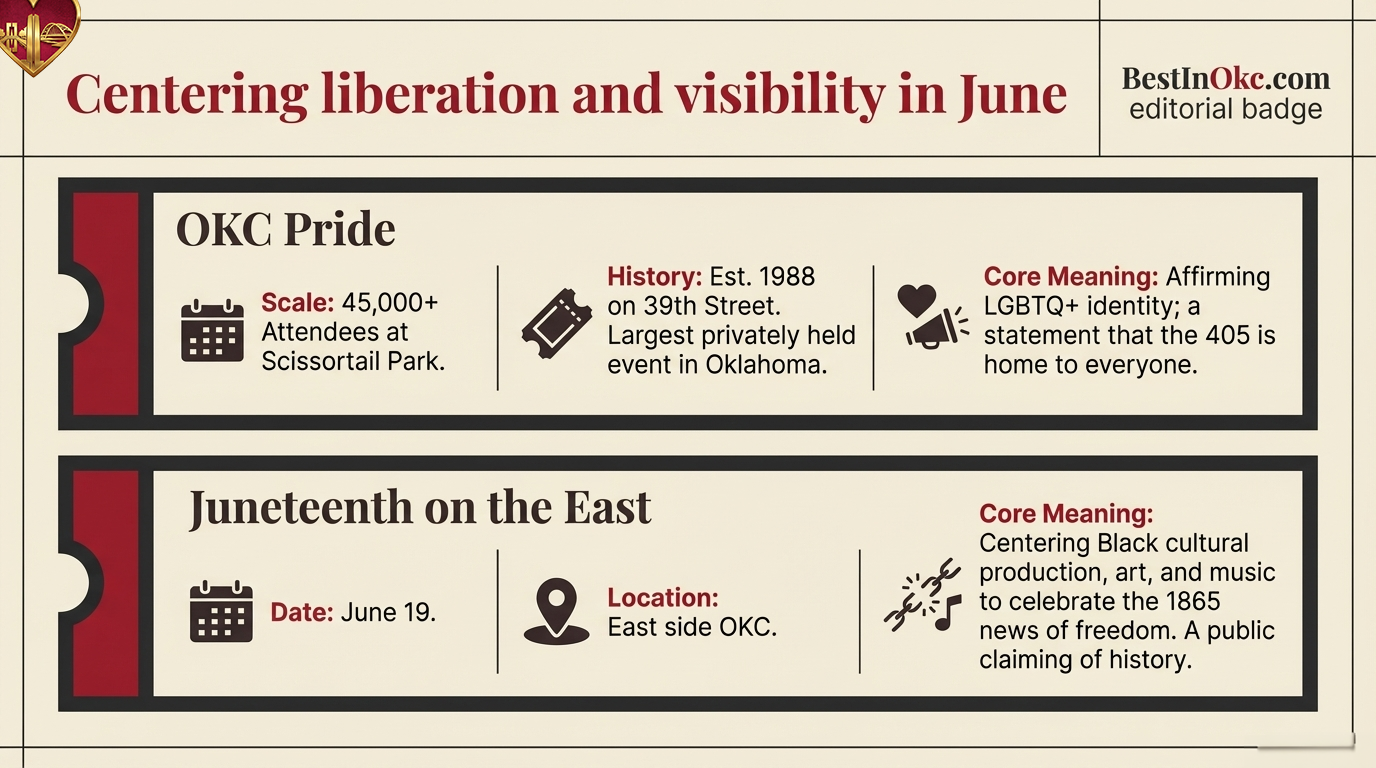 Centering liberation and visibility in June

BestInOkc.com
editorial badge

OKC Pride

Scale: 45,000+ Attendees at Scissortail Park.

History: Est. 1988 on 39th Street. Largest privately held event in Oklahoma.

Core Meaning: Affirming LGBTQ+ identity; a statement that the 405 is home to everyone.

Juneteenth on the East

Date: June 19.

Location: East side OKC.

Core Meaning: Centering Black cultural production, art, and music to celebrate the 1865 news of freedom. A public claiming of history.